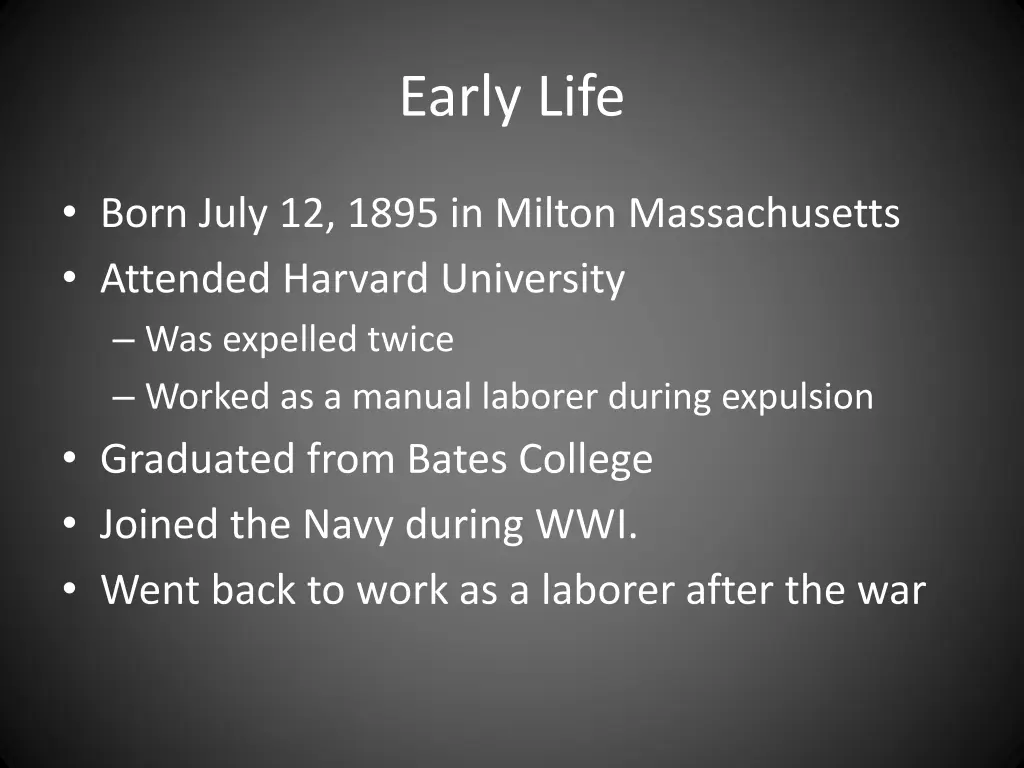 Early Life

• Born July 12, 1895 in Milton Massachusetts
• Attended Harvard University
– Was expelled twice
– Worked as a manual laborer during expulsion
• Graduated from Bates College
• Joined the Navy during WWI.
• Went back to work as a laborer after the war